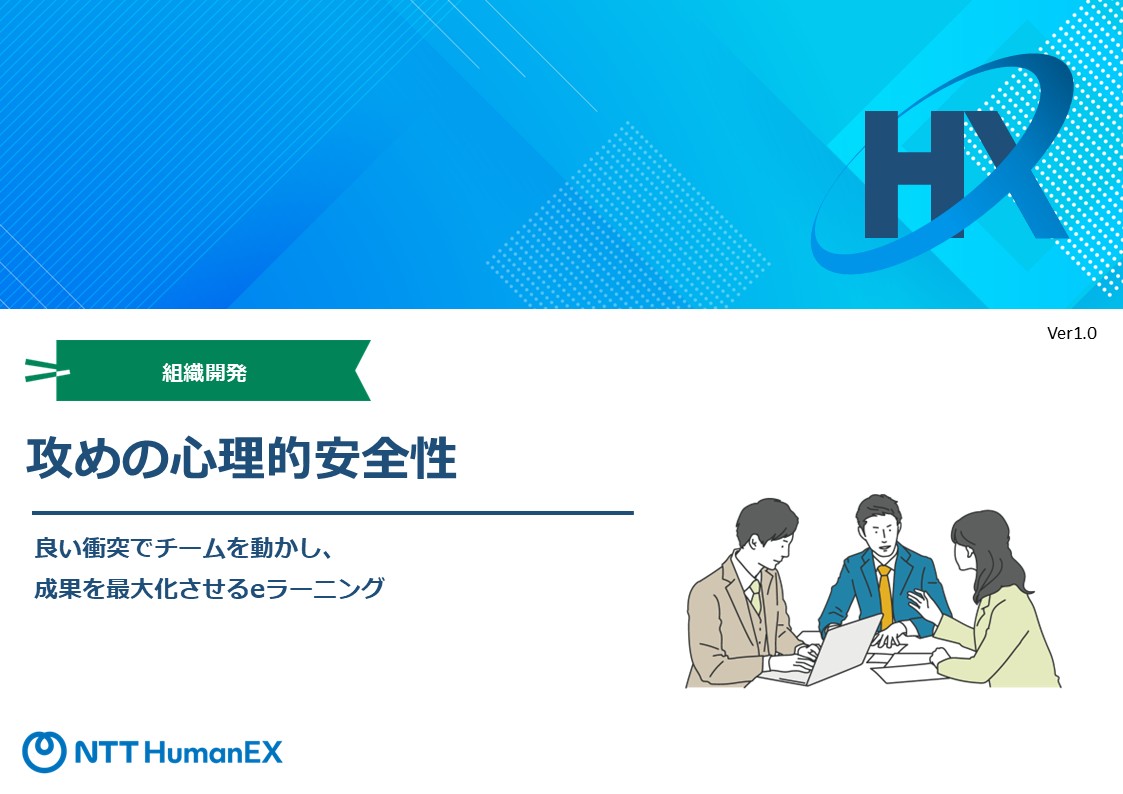 HX

Ver1.0

組織開発

攻めの心理的安全性

良い衝突でチームを動かし、
成果を最大化させるeラーニング

NTT HumanEX